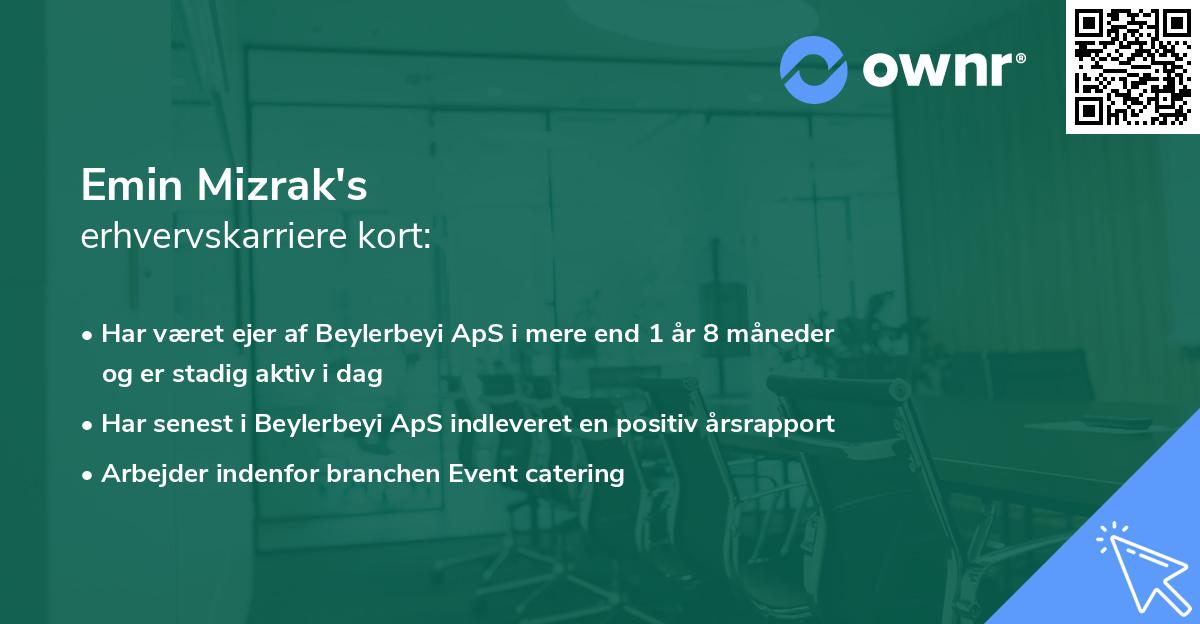 ownr®

Emin Mizrak's
erhvervskarriere kort:

• Har været ejer af Beylerbeyi ApS i mere end 1 år 8 måneder og er stadig aktiv i dag
• Har senest i Beylerbeyi ApS indleveret en positiv årsrapport
• Arbejder indenfor branchen Event catering